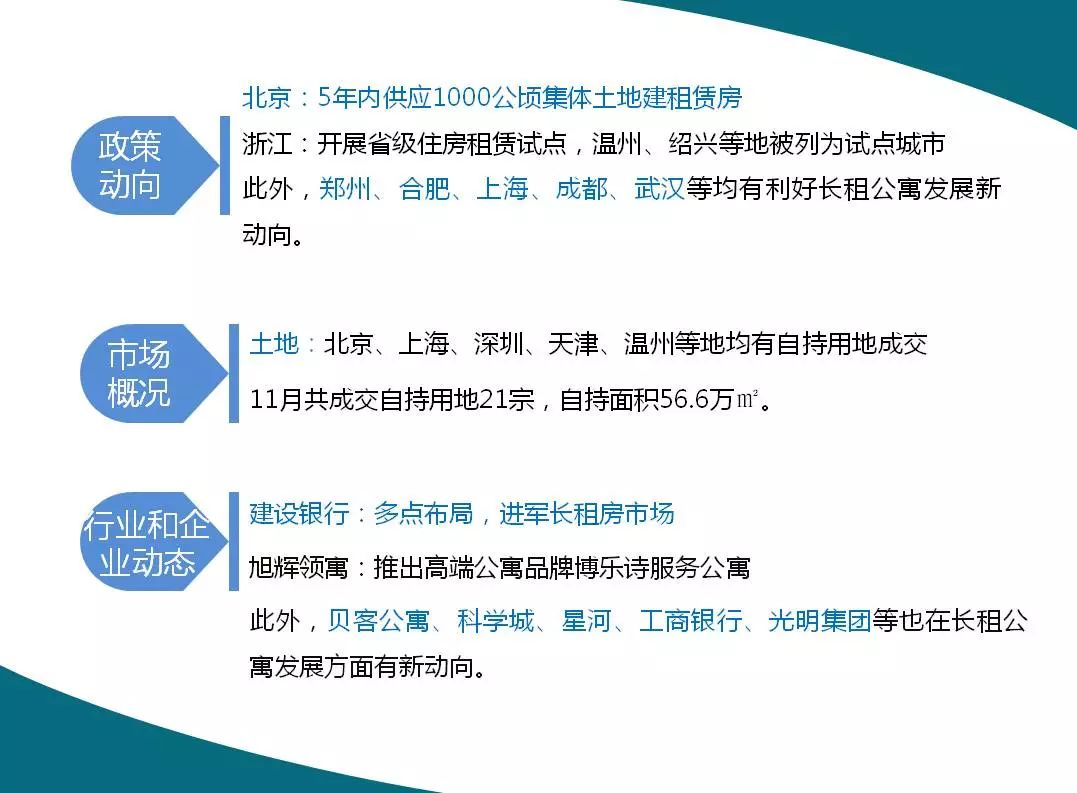 政策动向

北京：5年内供应1000公顷集体土地建租赁房

浙江：开展省级住房租赁试点，温州、绍兴等地被列为试点城市

此外，郑州、合肥、上海、成都、武汉等均有利好长租公寓发展新动向。

市场概况

土地：北京、上海、深圳、天津、温州等地均有自持用地成交

11月共成交自持用地21宗，自持面积56.6万㎡。

行业和企业动态

建设银行：多点布局，进军长租房市场

旭辉领寓：推出高端公寓品牌博乐诗服务公寓

此外，贝客公寓、科学城、星河、工商银行、光明集团等也在长租公寓发展方面有新动向。